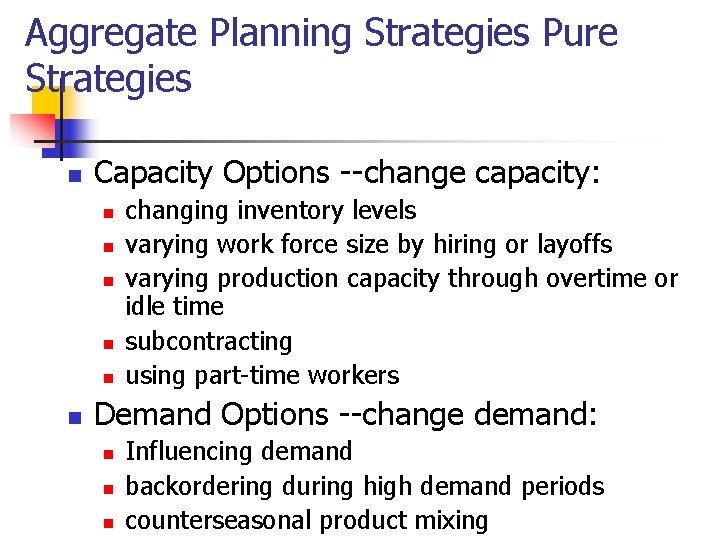 Aggregate Planning Strategies Pure Strategies

- Capacity Options --change capacity:
  - changing inventory levels
  - varying work force size by hiring or layoffs
  - varying production capacity through overtime or idle time
  - subcontracting
  - using part-time workers
- Demand Options --change demand:
  - Influencing demand
  - backordering during high demand periods
  - counterseasonal product mixing